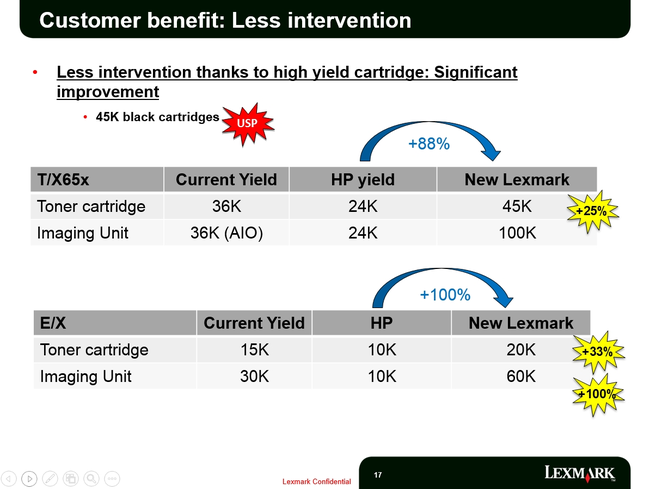 Customer benefit: Less intervention

• Less intervention thanks to high yield cartridge: Significant improvement

• 45K black cartridges USP

+88%

| T/X65x | Current Yield | HP yield | New Lexmark |
|---|---|---|---|
| Toner cartridge | 36K | 24K | 45K |
| Imaging Unit | 36K (AIO) | 24K | 100K |

+25%

+100%

| E/X | Current Yield | HP | New Lexmark |
|---|---|---|---|
| Toner cartridge | 15K | 10K | 20K |
| Imaging Unit | 30K | 10K | 60K |

+33%

+100%

Lexmark Confidential

17

LEXMARK